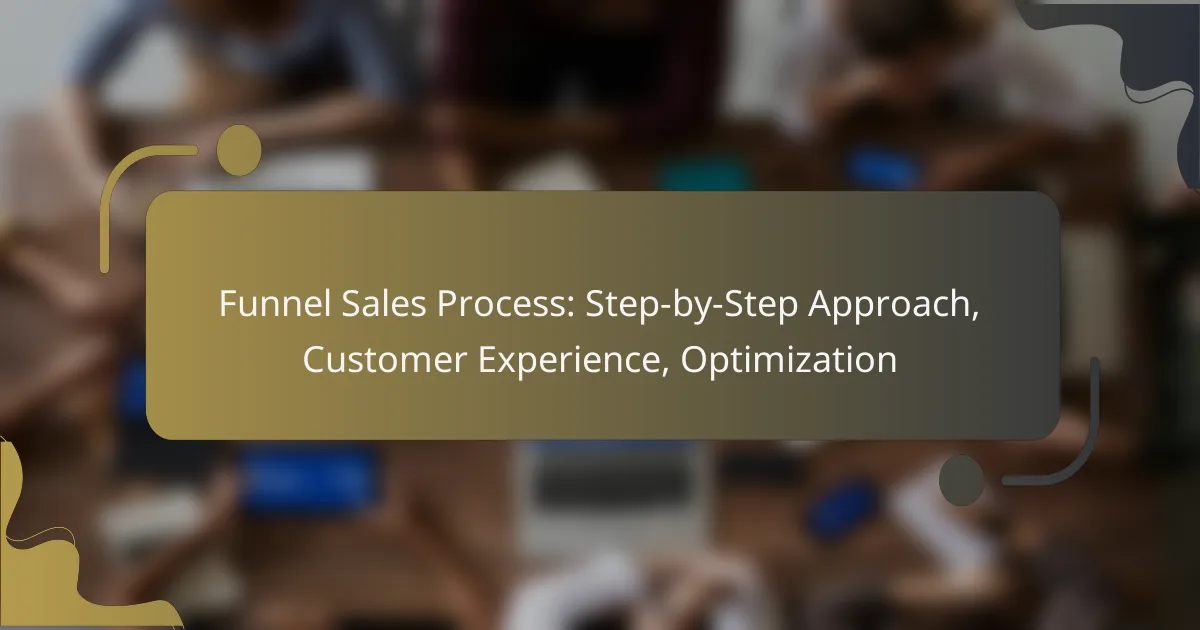 Funnel Sales Process: Step-by-Step Approach, Customer Experience, Optimization